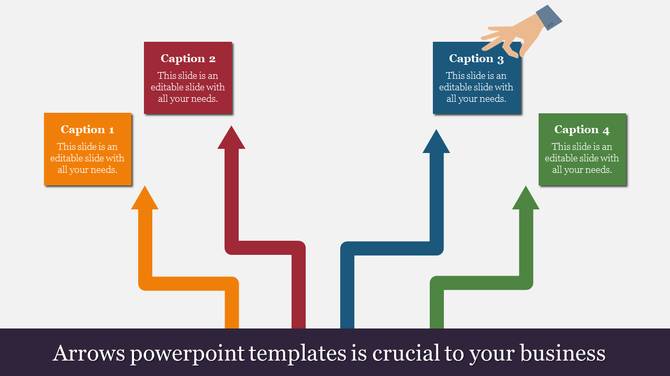 Caption 1
This slide is an editable slide with all your needs.

Caption 2
This slide is an editable slide with all your needs.

Caption 3
This slide is an editable slide with all your needs.

Caption 4
This slide is an editable slide with all your needs.

Arrows powerpoint templates is crucial to your business